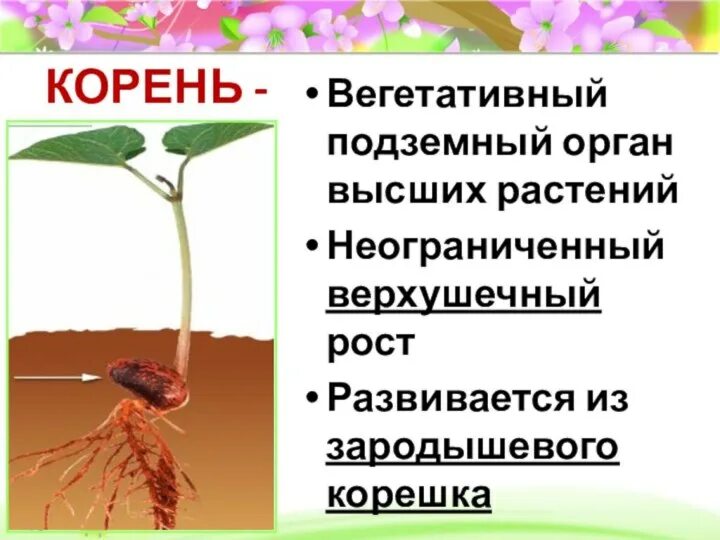 КОРЕНЬ -

• Вегетативный подземный орган высших растений

• Неограниченный верхушечный рост

• Развивается из зародышевого корешка